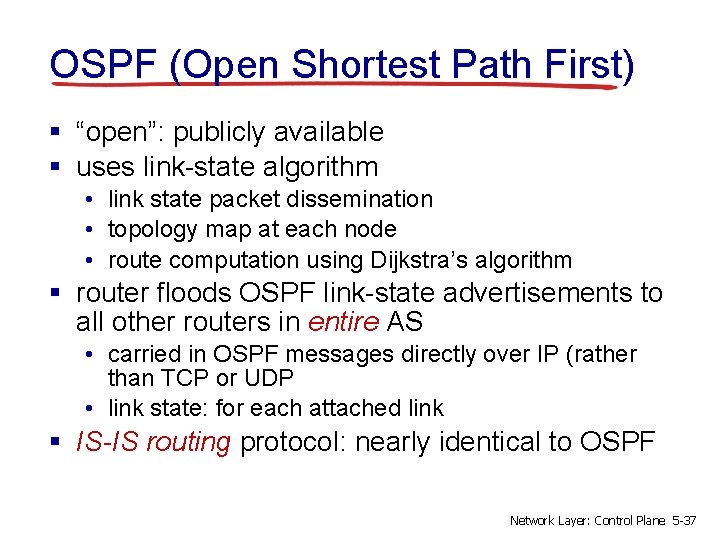 OSPF (Open Shortest Path First)

▪ “open”: publicly available
▪ uses link-state algorithm
  • link state packet dissemination
  • topology map at each node
  • route computation using Dijkstra’s algorithm
▪ router floods OSPF link-state advertisements to all other routers in entire AS
  • carried in OSPF messages directly over IP (rather than TCP or UDP
  • link state: for each attached link
▪ IS-IS routing protocol: nearly identical to OSPF

Network Layer: Control Plane 5-37